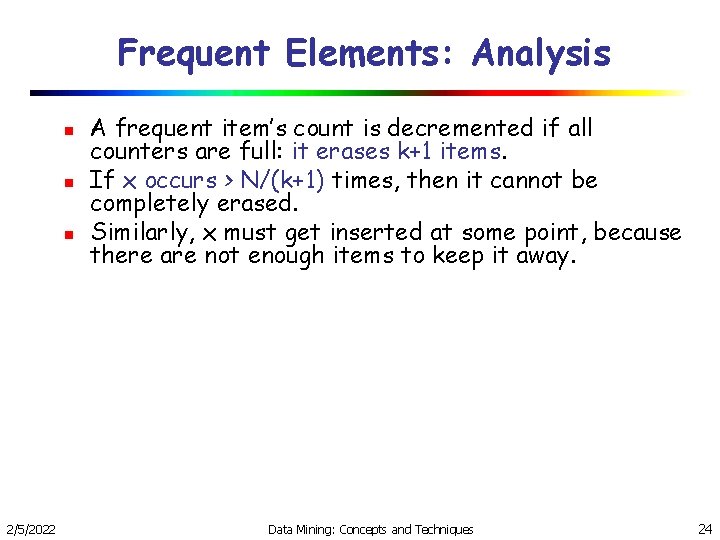 Frequent Elements: Analysis

- A frequent item's count is decremented if all counters are full: it erases k+1 items.
- If x occurs > N/(k+1) times, then it cannot be completely erased.
- Similarly, x must get inserted at some point, because there are not enough items to keep it away.

2/5/2022
Data Mining: Concepts and Techniques
24